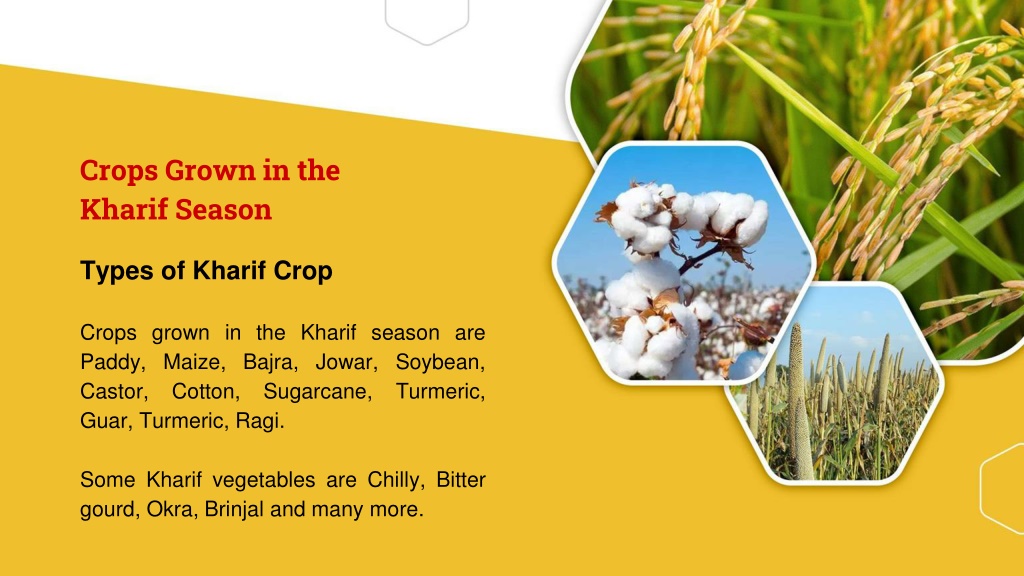 Crops Grown in the Kharif Season

Types of Kharif Crop

Crops grown in the Kharif season are Paddy, Maize, Bajra, Jowar, Soybean, Castor, Cotton, Sugarcane, Turmeric, Guar, Turmeric, Ragi.

Some Kharif vegetables are Chilly, Bitter gourd, Okra, Brinjal and many more.